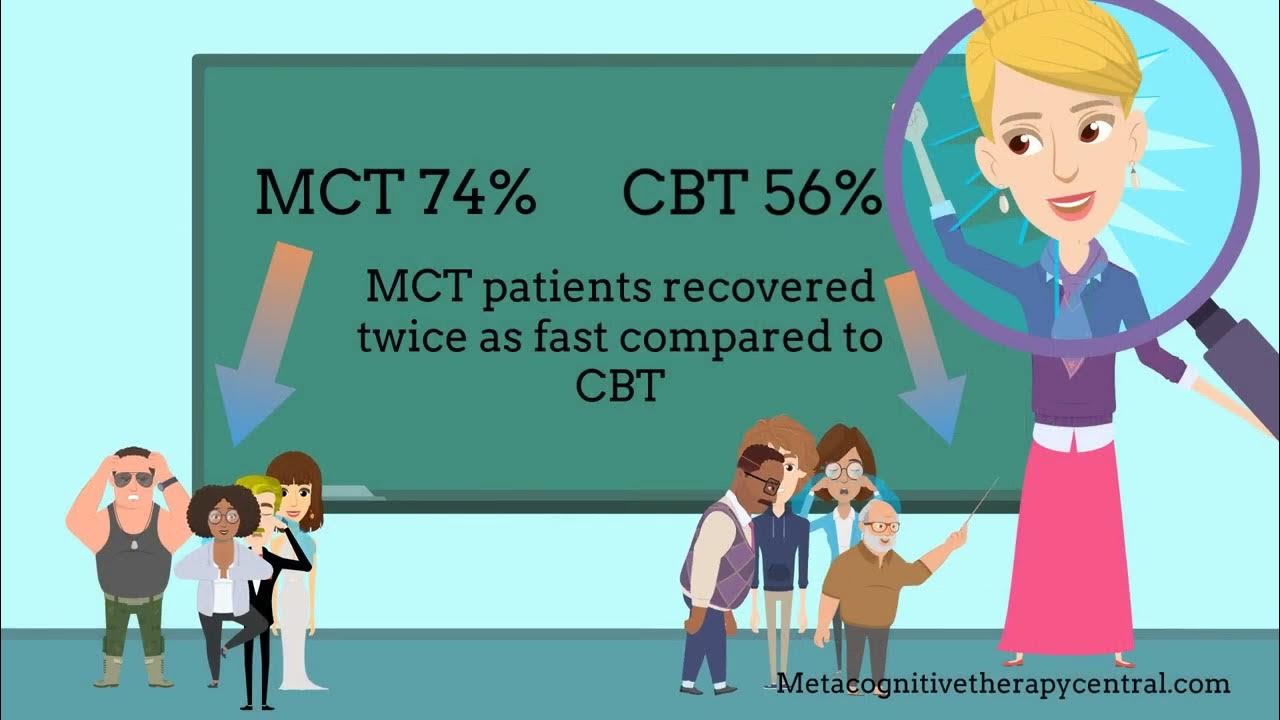 MCT 74%
CBT 56%

MCT patients recovered twice as fast compared to CBT

Metacognitivetherapycentral.com